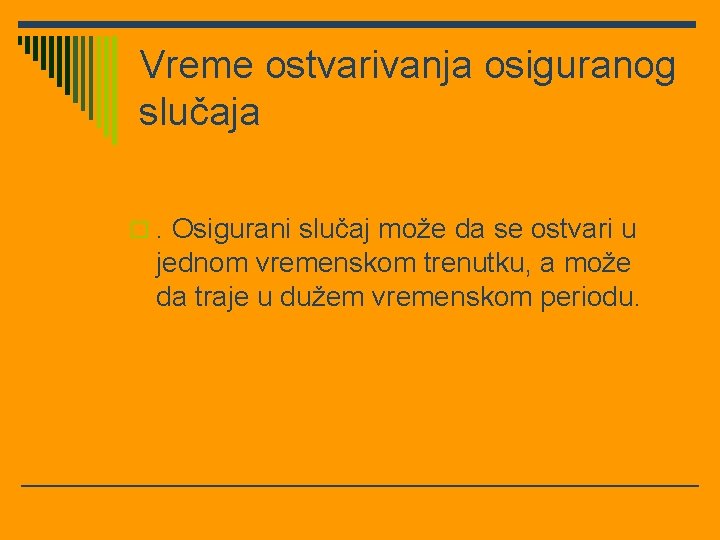 Vreme ostvarivanja osiguranog slučaja

. Osigurani slučaj može da se ostvari u jednom vremenskom trenutku, a može da traje u dužem vremenskom periodu.